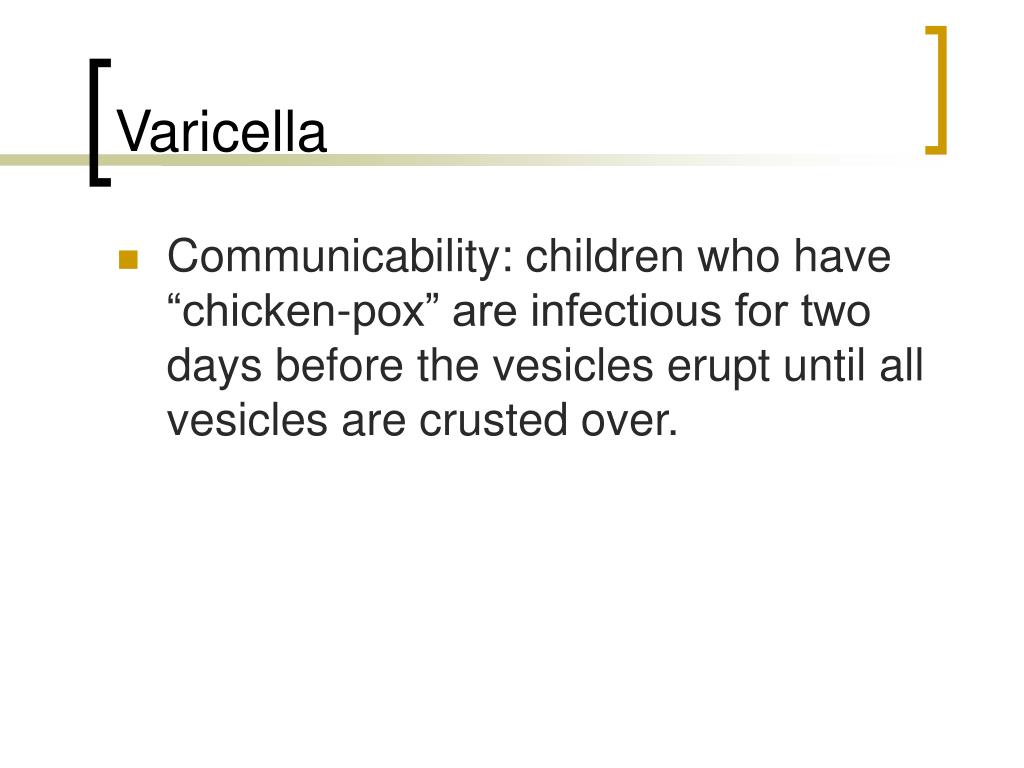 Varicella

Communicability: children who have “chicken-pox” are infectious for two days before the vesicles erupt until all vesicles are crusted over.